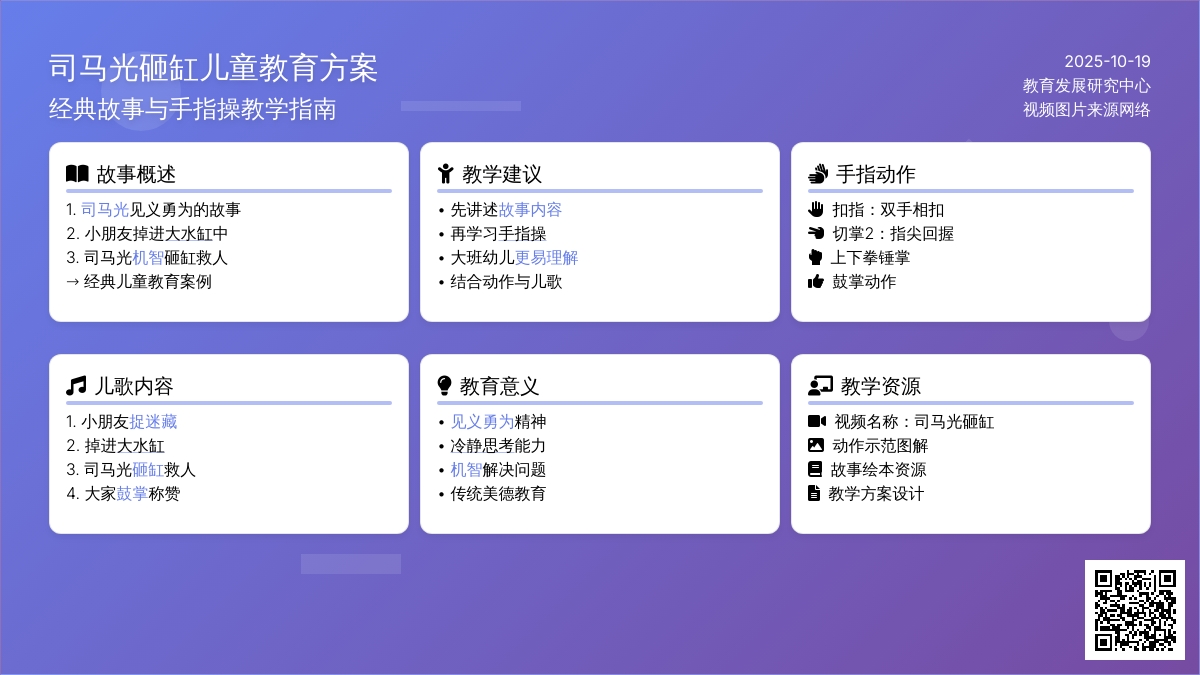 司马光砸缸儿童教育方案
经典故事与手指操教学指南

2025-10-19
教育发展研究中心
视频图片来源网络

故事概述
1. 司马光见义勇为的故事
2. 小朋友掉进大水缸中
3. 司马光机智砸缸救人
→ 经典儿童教育案例

教学建议
• 先讲述故事内容
• 再学习手指操
• 大班幼儿更易理解
• 结合动作与儿歌

手指动作
扣指：双手相扣
切掌2：指尖回握
上下拳锤掌
鼓掌动作

儿歌内容
1. 小朋友捉迷藏
2. 掉进大水缸
3. 司马光砸缸救人
4. 大家鼓掌称赞

教育意义
• 见义勇为精神
• 冷静思考能力
• 机智解决问题
• 传统美德教育

教学资源
视频名称：司马光砸缸
动作示范图解
故事绘本资源
教学方案设计